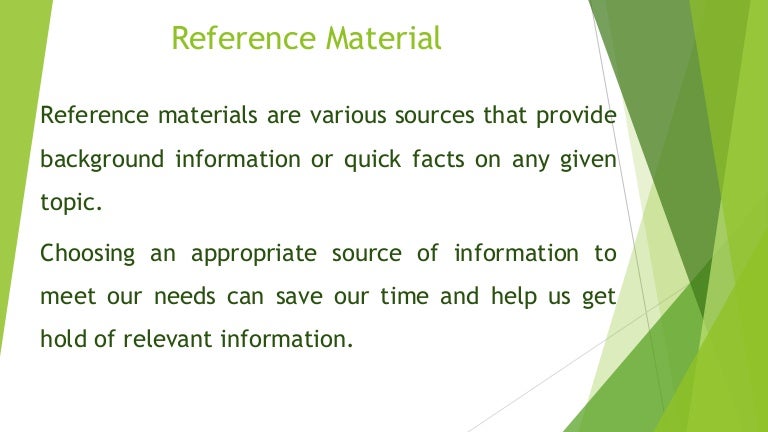 Reference Material

Reference materials are various sources that provide background information or quick facts on any given topic.

Choosing an appropriate source of information to meet our needs can save our time and help us get hold of relevant information.